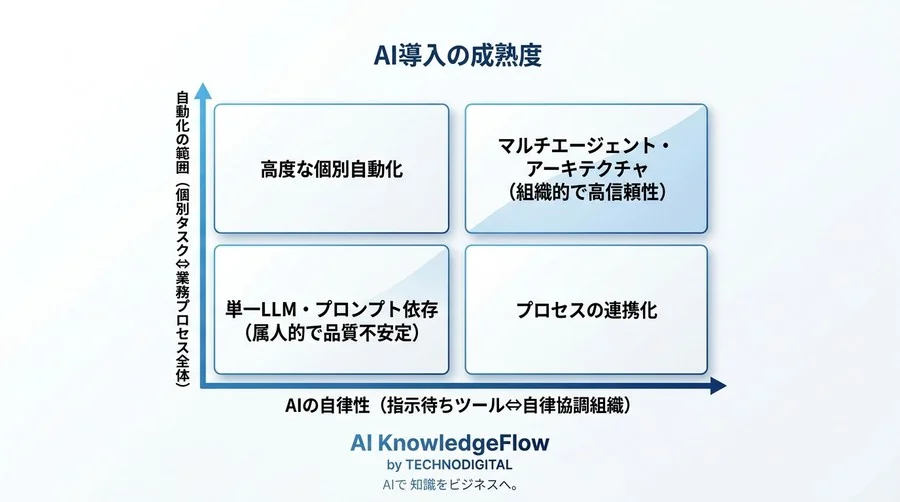 AI導入の成熟度

自動化の範囲（個別タスク⇔業務プロセス全体）

高度な個別自動化

マルチエージェント・アーキテクチャ（組織的で高信頼性）

単一LLM・プロンプト依存（属人的で品質不安定）

プロセスの連携化

AIの自律性（指示待ちツール⇔自律協調組織）

AI KnowledgeFlow
by TECHNODIGITAL
AIで 知識をビジネスへ。